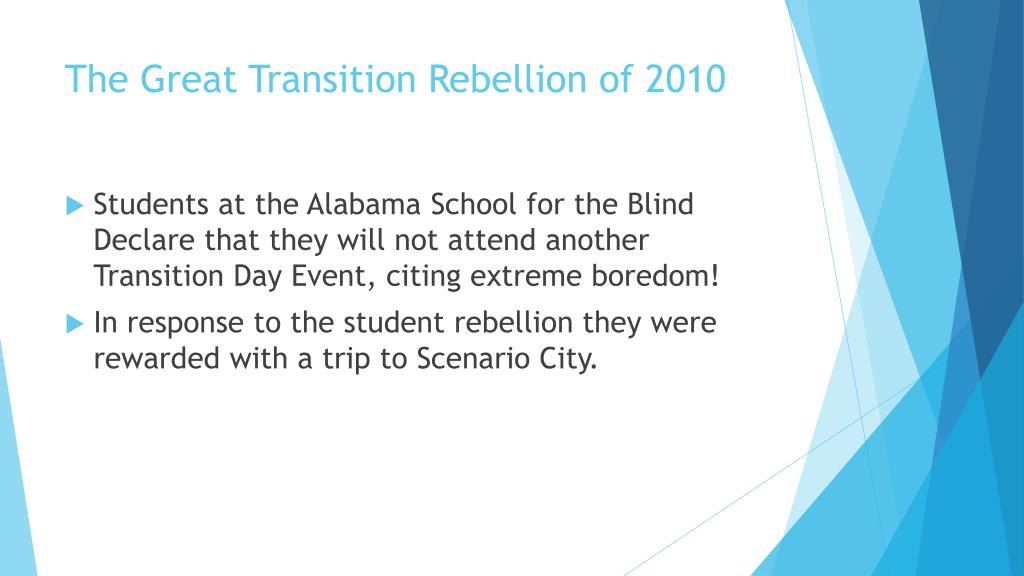 The Great Transition Rebellion of 2010

Students at the Alabama School for the Blind Declare that they will not attend another Transition Day Event, citing extreme boredom!

In response to the student rebellion they were rewarded with a trip to Scenario City.